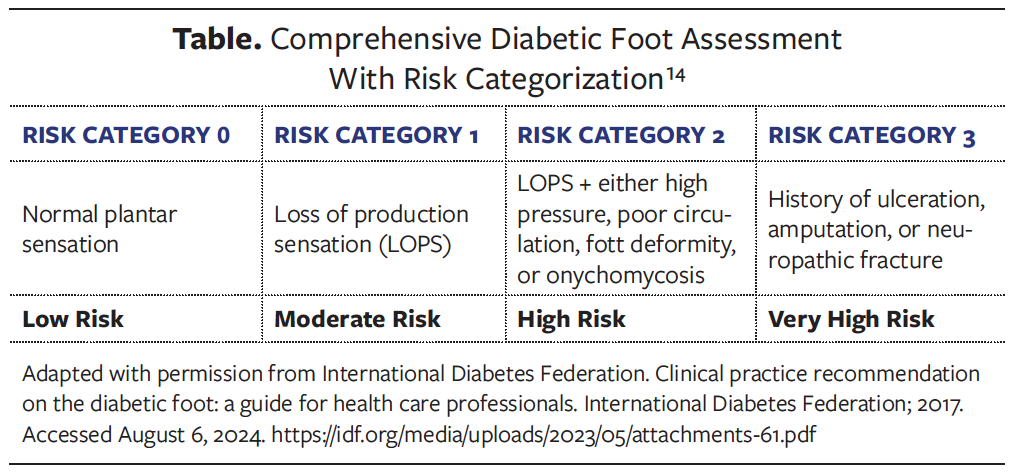 **Table.** Comprehensive Diabetic Foot Assessment With Risk Categorization$^{14}$

| RISK CATEGORY 0 | RISK CATEGORY 1 | RISK CATEGORY 2 | RISK CATEGORY 3 |
|---|---|---|---|
| Normal plantar sensation | Loss of production sensation (LOPS) | LOPS + either high pressure, poor circulation, fott deformity, or onychomycosis | History of ulceration, amputation, or neuropathic fracture |
| **Low Risk** | **Moderate Risk** | **High Risk** | **Very High Risk** |

Adapted with permission from International Diabetes Federation. Clinical practice recommendation on the diabetic foot: a guide for health care professionals. International Diabetes Federation; 2017. Accessed August 6, 2024. https://idf.org/media/uploads/2023/05/attachments-61.pdf